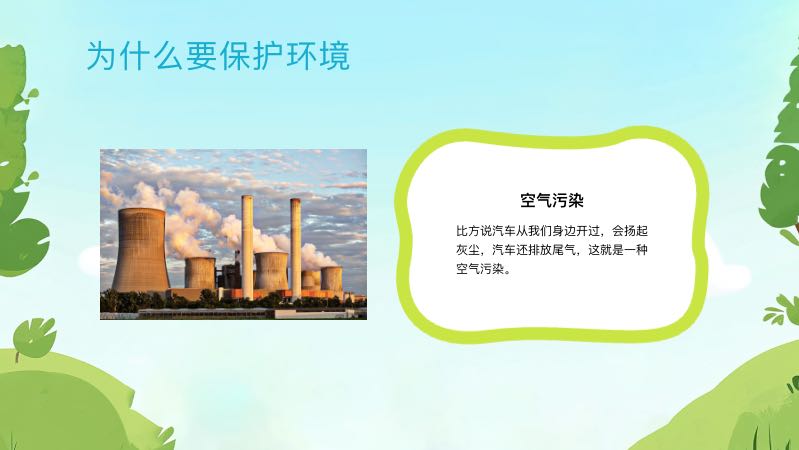 为什么要保护环境

空气污染

比方说汽车从我们身边开过，会扬起灰尘，汽车还排放尾气，这就是一种空气污染。